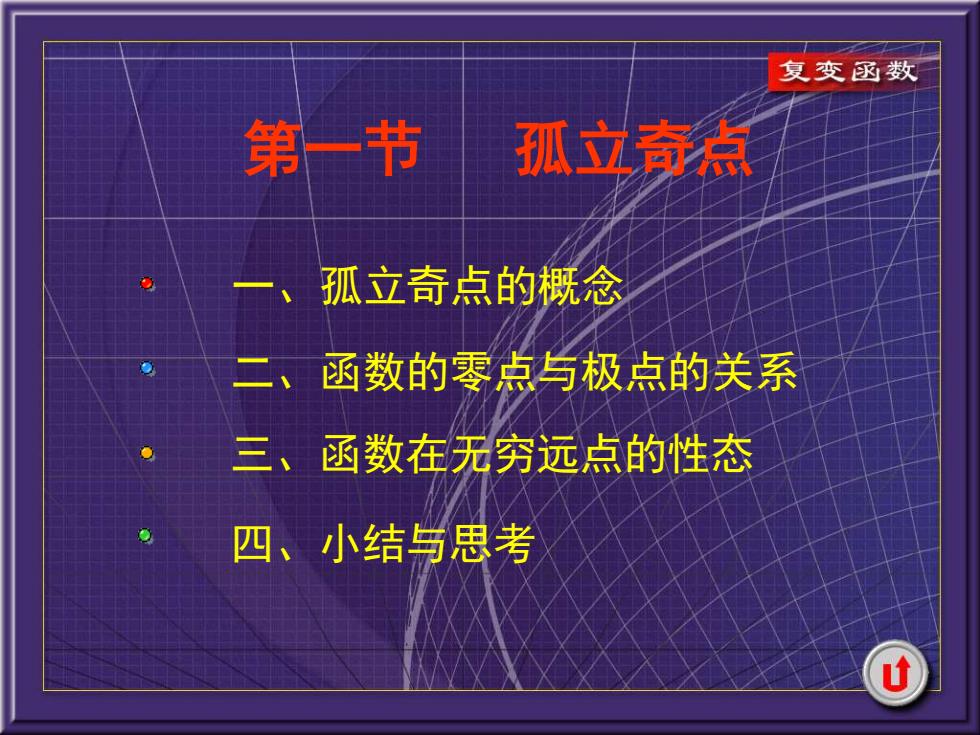 复变函数

第一节　孤立奇点

一、孤立奇点的概念

二、函数的零点与极点的关系

三、函数在无穷远点的性态

四、小结与思考